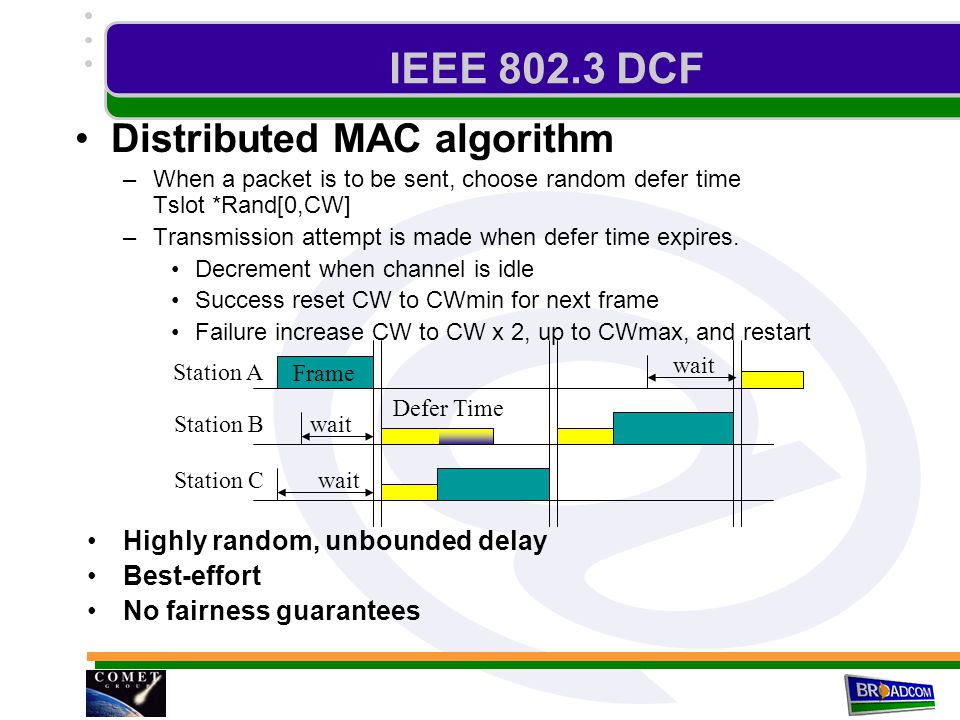 IEEE 802.3 DCF

• Distributed MAC algorithm

– When a packet is to be sent, choose random defer time Tslot *Rand[0,CW]

– Transmission attempt is made when defer time expires.

• Decrement when channel is idle

• Success reset CW to CWmin for next frame

• Failure increase CW to CW x 2, up to CWmax, and restart

Station A
Frame
wait
Station B
wait
Defer Time
Station C
wait

• Highly random, unbounded delay

• Best-effort

• No fairness guarantees

COMET GROUP

BROADCOM